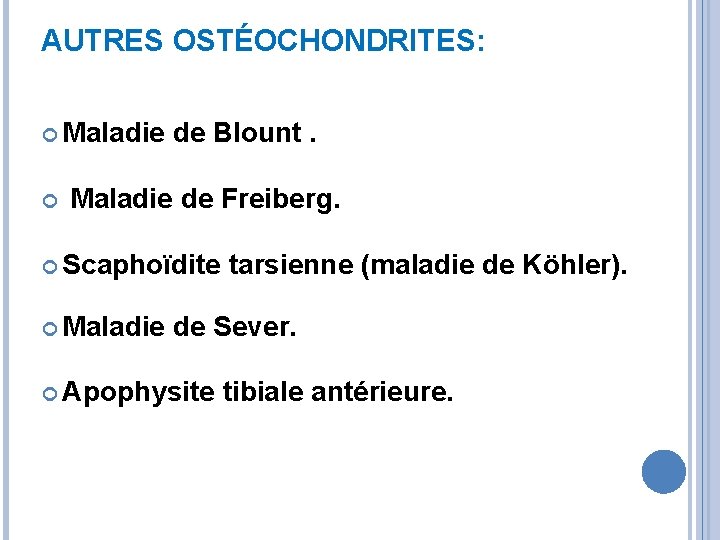 AUTRES OSTÉOCHONDRITES:

Maladie de Blount .

Maladie de Freiberg.

Scaphoïdite tarsienne (maladie de Köhler).

Maladie de Sever.

Apophysite tibiale antérieure.